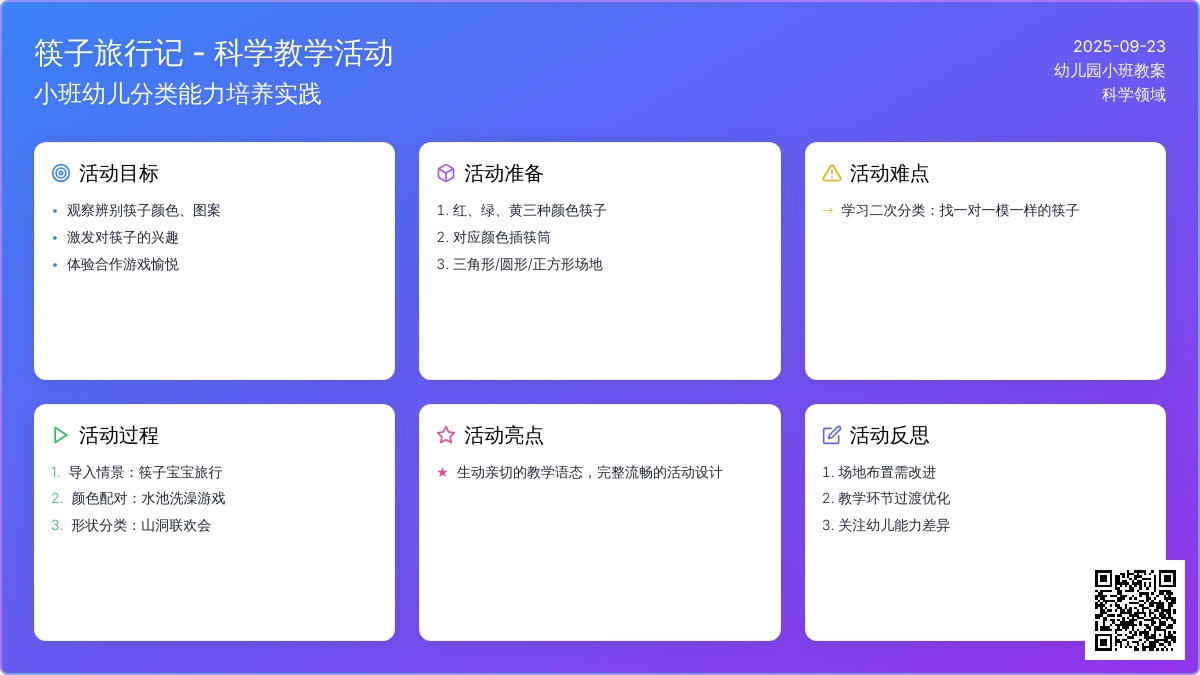 筷子旅行记 - 科学教学活动
小班幼儿分类能力培养实践

2025-09-23
幼儿园小班教案
科学领域

活动目标
• 观察辨别筷子颜色、图案
• 激发对筷子的兴趣
• 体验合作游戏愉悦

活动准备
1. 红、绿、黄三种颜色筷子
2. 对应颜色插筷筒
3. 三角形/圆形/正方形场地

活动难点
→ 学习二次分类：找一对一模一样的筷子

活动过程
1. 导入情景：筷子宝宝旅行
2. 颜色配对：水池洗澡游戏
3. 形状分类：山洞联欢会

活动亮点
★ 生动亲切的教学语态，完整流畅的活动设计

活动反思
1. 场地布置需改进
2. 教学环节过渡优化
3. 关注幼儿能力差异